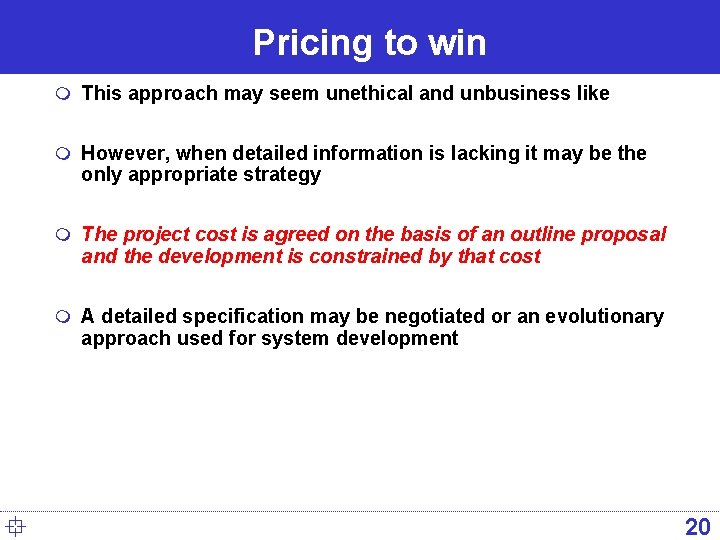 Pricing to win

This approach may seem unethical and unbusiness like

However, when detailed information is lacking it may be the only appropriate strategy

The project cost is agreed on the basis of an outline proposal and the development is constrained by that cost

A detailed specification may be negotiated or an evolutionary approach used for system development

20